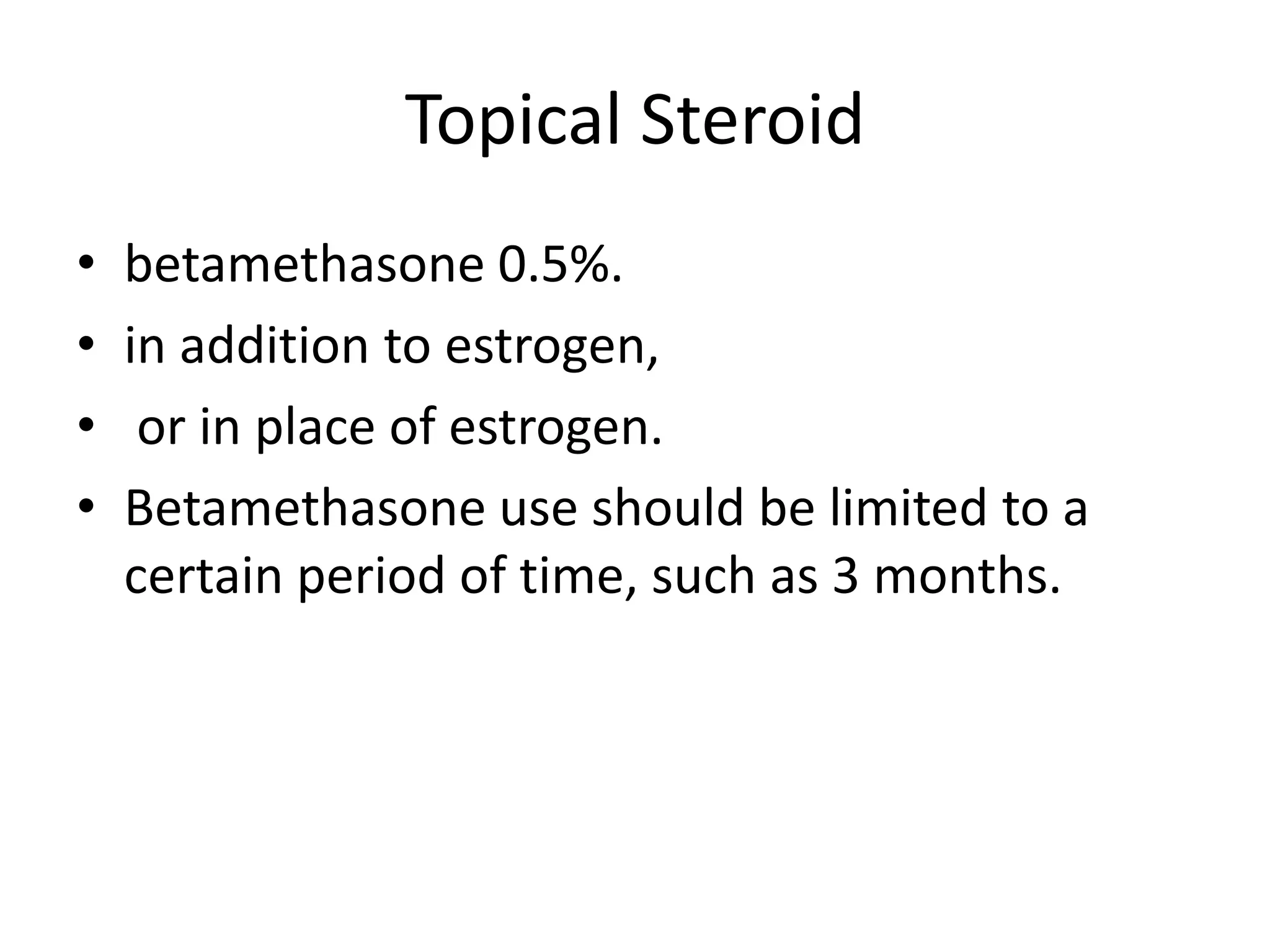 Topical Steroid

• betamethasone 0.5%.
• in addition to estrogen,
• or in place of estrogen.
• Betamethasone use should be limited to a certain period of time, such as 3 months.